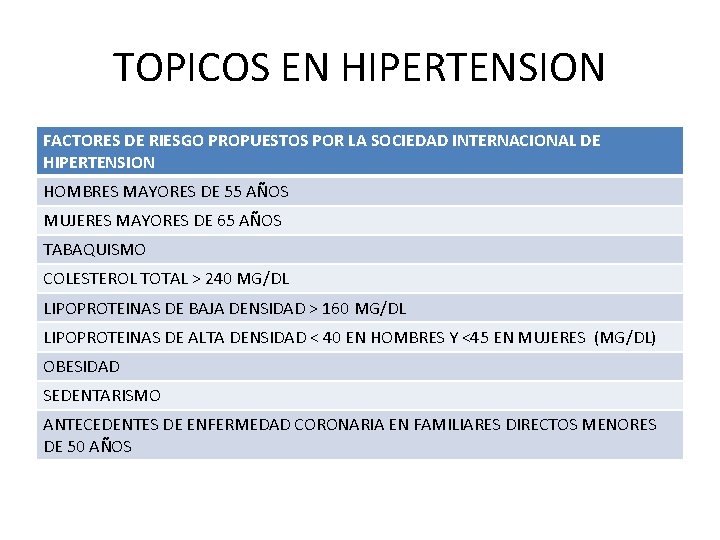 TOPICOS EN HIPERTENSION

| FACTORES DE RIESGO PROPUESTOS POR LA SOCIEDAD INTERNACIONAL DE HIPERTENSION |
|---|
| HOMBRES MAYORES DE 55 AÑOS |
| MUJERES MAYORES DE 65 AÑOS |
| TABAQUISMO |
| COLESTEROL TOTAL > 240 MG/DL |
| LIPOPROTEINAS DE BAJA DENSIDAD > 160 MG/DL |
| LIPOPROTEINAS DE ALTA DENSIDAD < 40 EN HOMBRES Y <45 EN MUJERES (MG/DL) |
| OBESIDAD |
| SEDENTARISMO |
| ANTECEDENTES DE ENFERMEDAD CORONARIA EN FAMILIARES DIRECTOS MENORES DE 50 AÑOS |